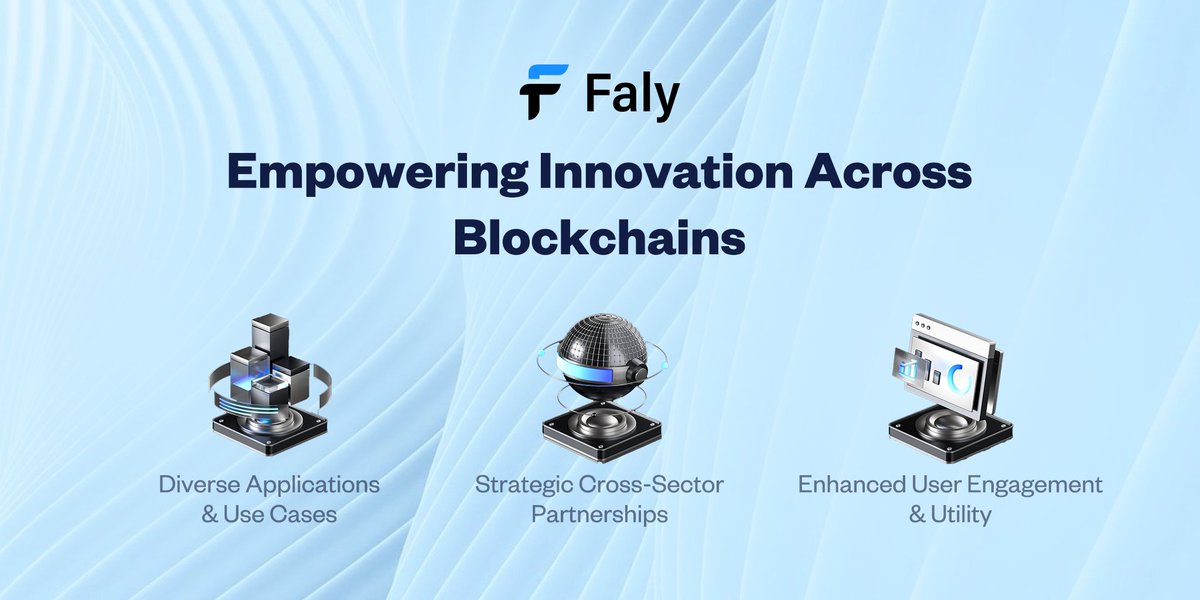 Faly

Empowering Innovation Across Blockchains

Diverse Applications & Use Cases

Strategic Cross-Sector Partnerships

Enhanced User Engagement & Utility